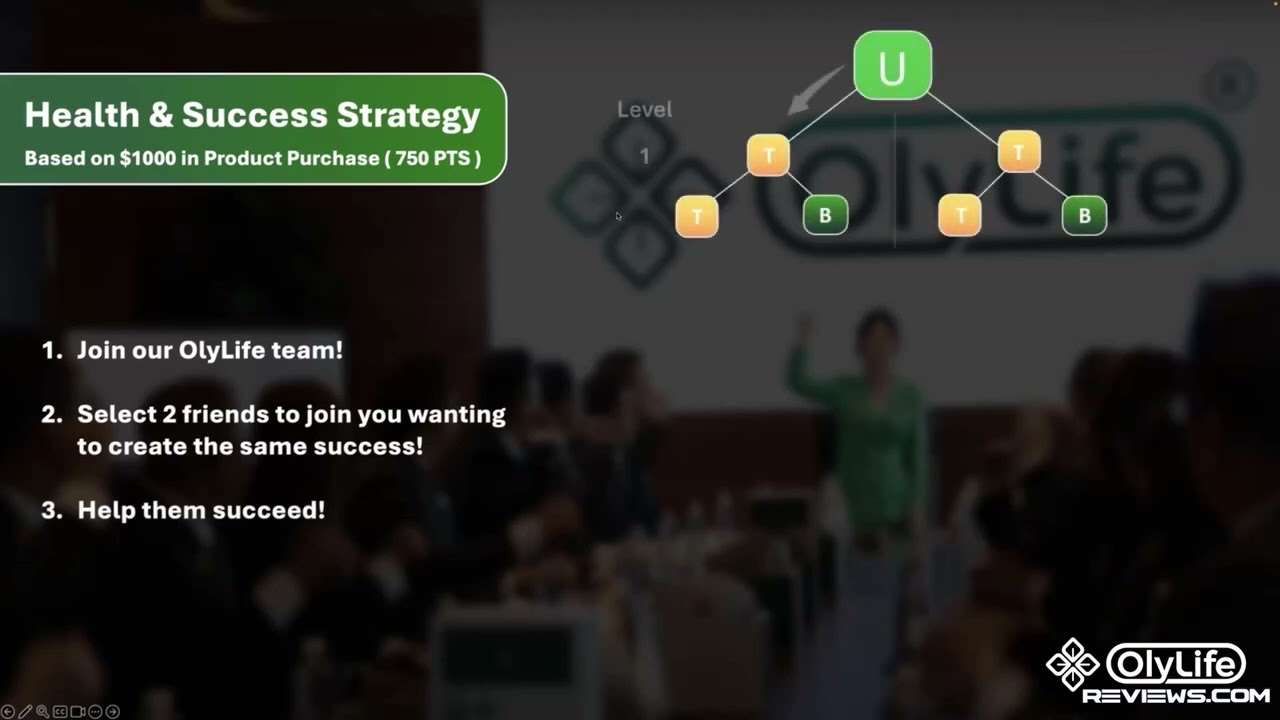 Health & Success Strategy
Based on $1000 in Product Purchase ( 750 PTS )

Level
1

U

T

T

T

B

T

B

OlyLife

1. Join our OlyLife team!

2. Select 2 friends to join you wanting to create the same success!

3. Help them succeed!

OlyLife
REVIEWS.COM